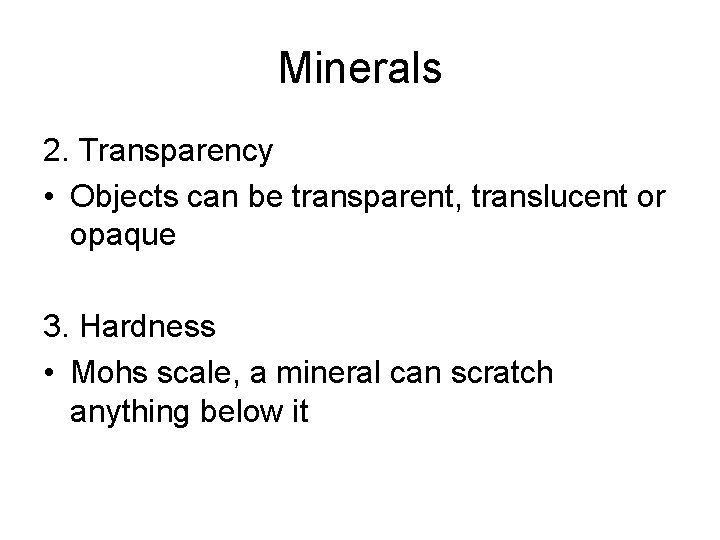 Minerals

2. Transparency

• Objects can be transparent, translucent or opaque

3. Hardness

• Mohs scale, a mineral can scratch anything below it